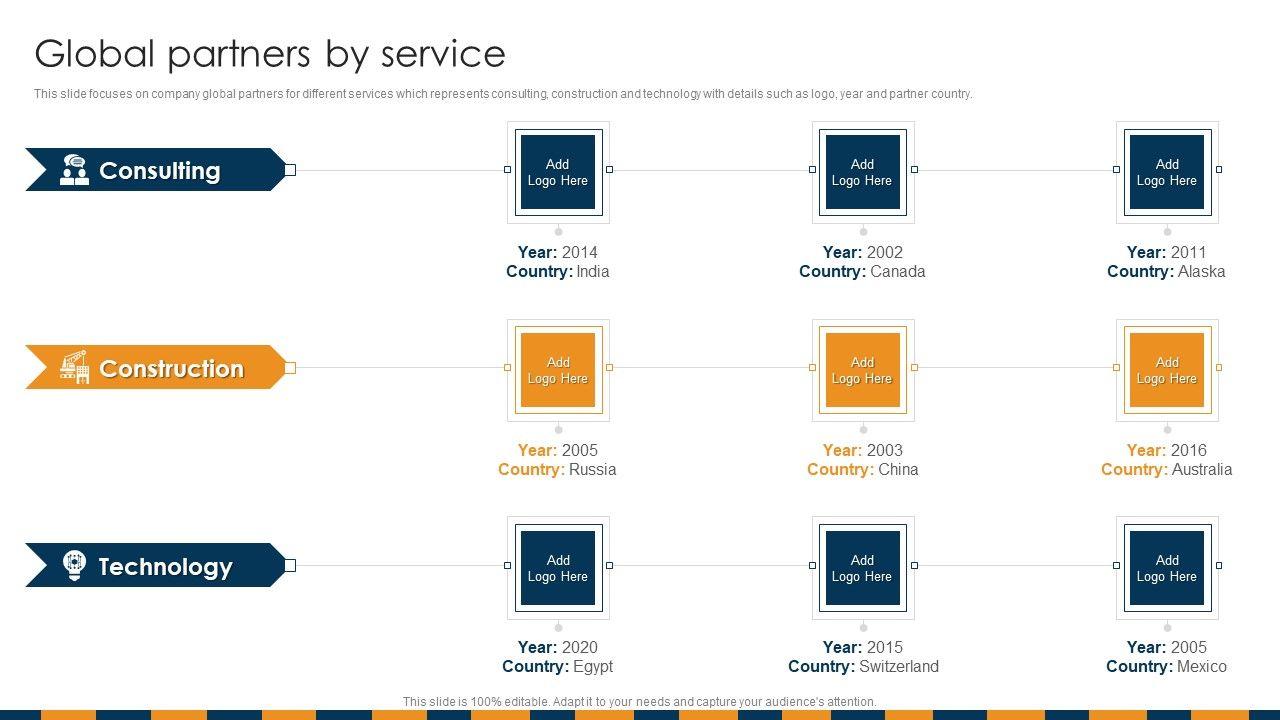 Global partners by service

This slide focuses on company global partners for different services which represents consulting, construction and technology with details such as logo, year and partner country.

Consulting

Add Logo Here
Year: 2014
Country: India

Add Logo Here
Year: 2002
Country: Canada

Add Logo Here
Year: 2011
Country: Alaska

Construction

Add Logo Here
Year: 2005
Country: Russia

Add Logo Here
Year: 2003
Country: China

Add Logo Here
Year: 2016
Country: Australia

Technology

Add Logo Here
Year: 2020
Country: Egypt

Add Logo Here
Year: 2015
Country: Switzerland

Add Logo Here
Year: 2005
Country: Mexico

This slide is 100% editable. Adapt it to your needs and capture your audience's attention.